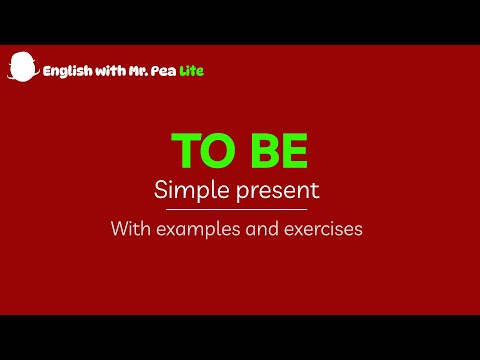 English with Mr. Pea Lite

TO BE

Simple present

With examples and exercises